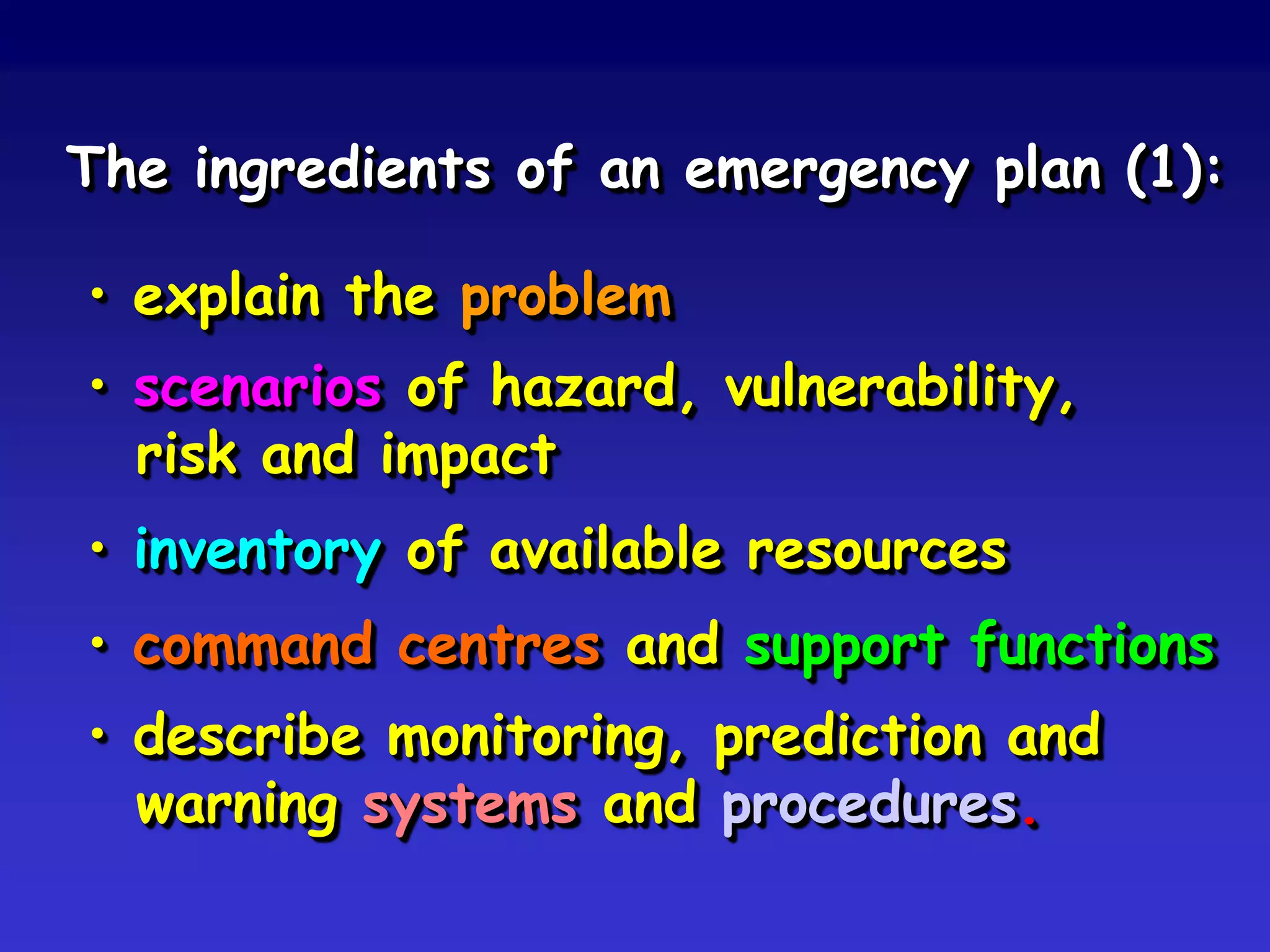 The ingredients of an emergency plan (1):

• explain the problem

• scenarios of hazard, vulnerability, risk and impact

• inventory of available resources

• command centres and support functions

• describe monitoring, prediction and warning systems and procedures.